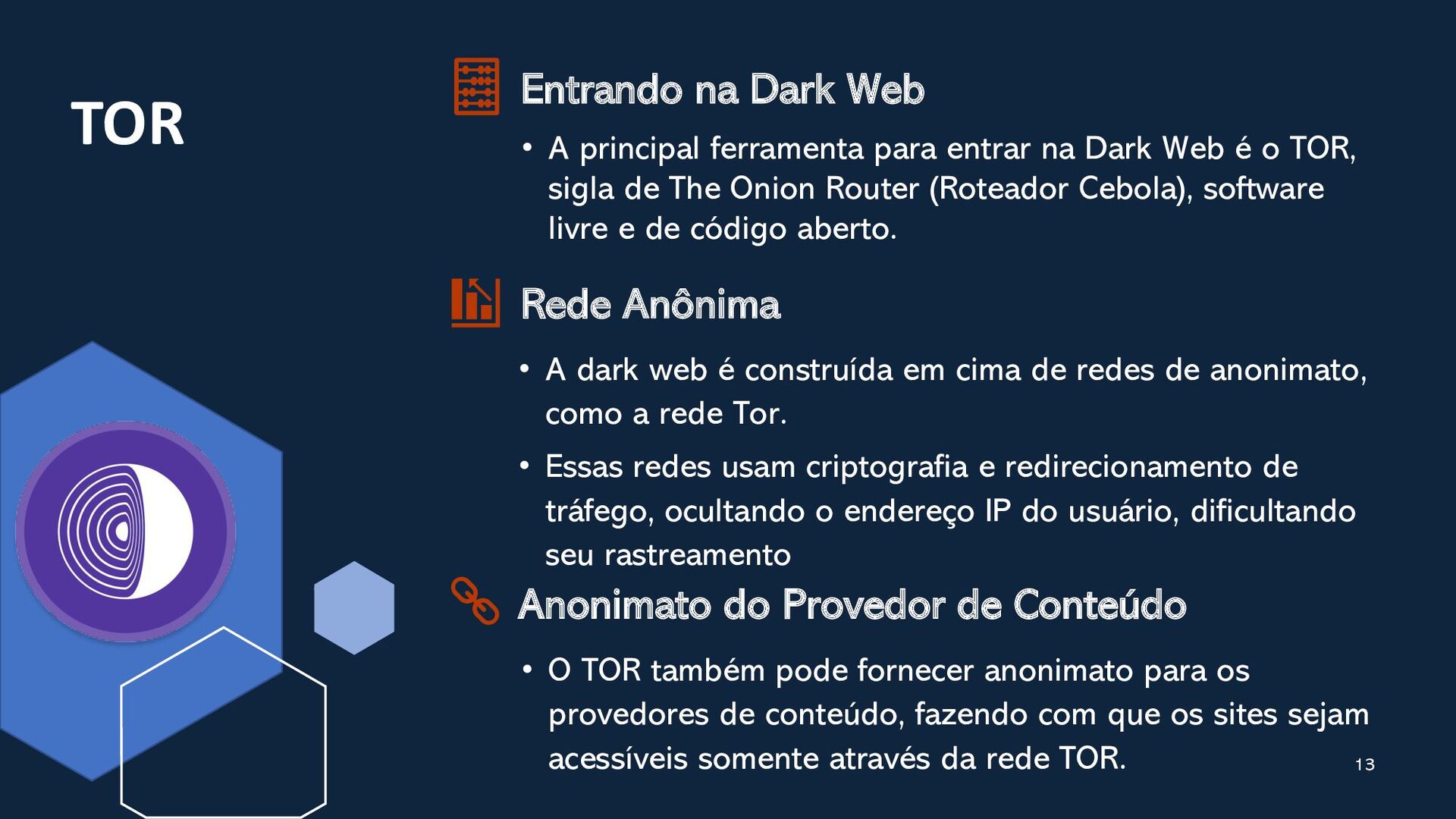 TOR

Entrando na Dark Web

• A principal ferramenta para entrar na Dark Web é o TOR, sigla de The Onion Router (Roteador Cebola), software livre e de código aberto.

Rede Anônima

• A dark web é construída em cima de redes de anonimato, como a rede Tor.

• Essas redes usam criptografia e redirecionamento de tráfego, ocultando o endereço IP do usuário, dificultando seu rastreamento

Anonimato do Provedor de Conteúdo

• O TOR também pode fornecer anonimato para os provedores de conteúdo, fazendo com que os sites sejam acessíveis somente através da rede TOR.

13